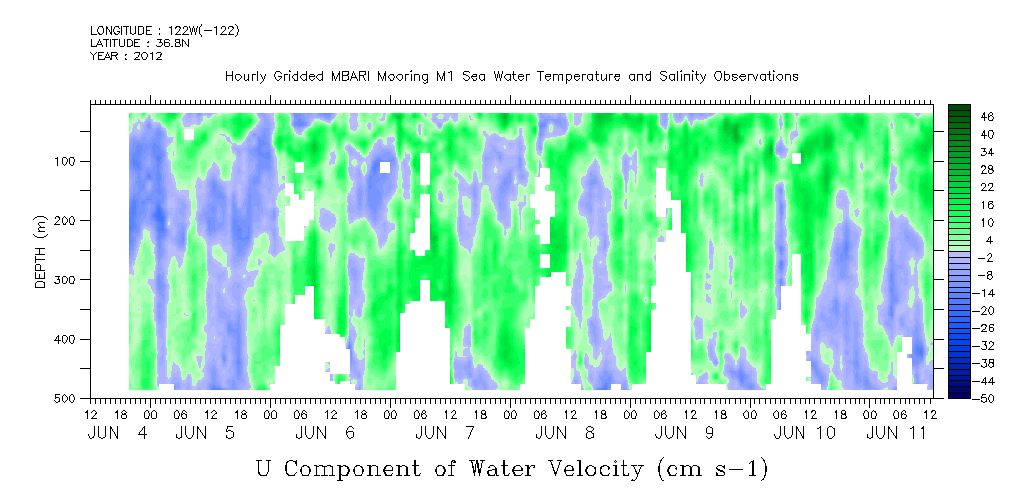 LONGITUDE : 122W(-122)
LATITUDE : 36.8N
YEAR : 2012

Hourly Gridded MBARI Mooring M1 Sea Water Temperature and Salinity Observations

DEPTH (m)

100
200
300
400
500

46
40
34
28
22
16
10
4
-2
-8
-14
-20
-26
-32
-38
-44
-50

12 18 00 06 12 18 00 06 12 18 00 06 12 18 00 06 12 18 00 06 12 18 00 06 12 18 00 06 12 18 00 06 12

JUN 4 JUN 5 JUN 6 JUN 7 JUN 8 JUN 9 JUN 10 JUN 11

U Component of Water Velocity (cm s-1)